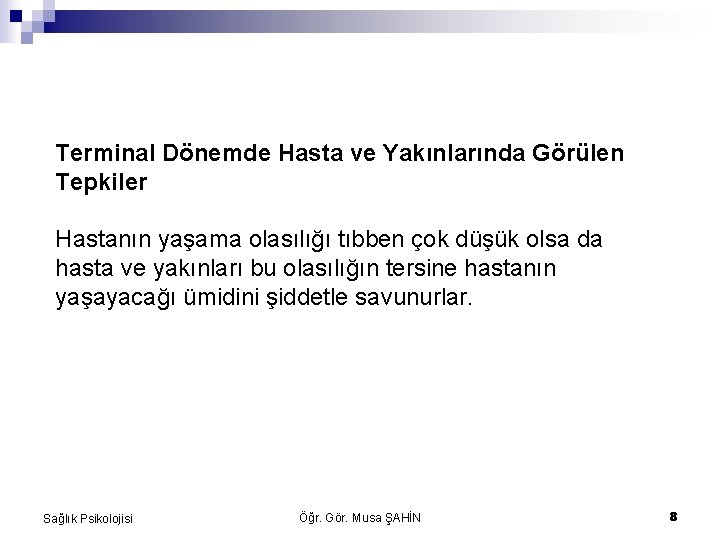 Terminal Dönemde Hasta ve Yakınlarında Görülen Tepkiler

Hastanın yaşama olasılığı tıbben çok düşük olsa da hasta ve yakınları bu olasılığın tersine hastanın yaşayacağı ümidini şiddetle savunurlar.

Sağlık Psikolojisi

Öğr. Gör. Musa ŞAHİN

8